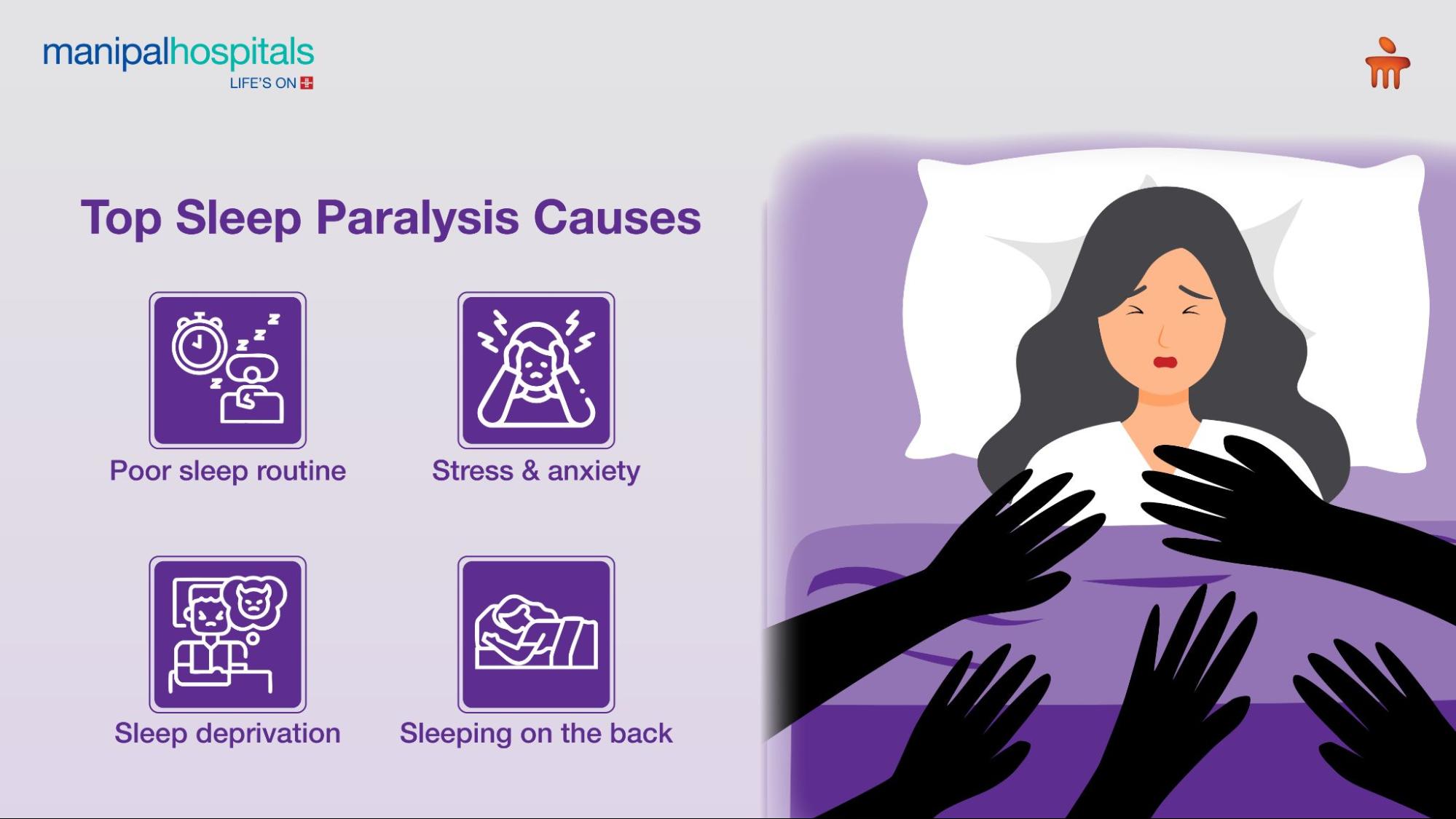 manipalhospitals
LIFE'S ON

Top Sleep Paralysis Causes

Poor sleep routine

Stress & anxiety

Sleep deprivation

Sleeping on the back